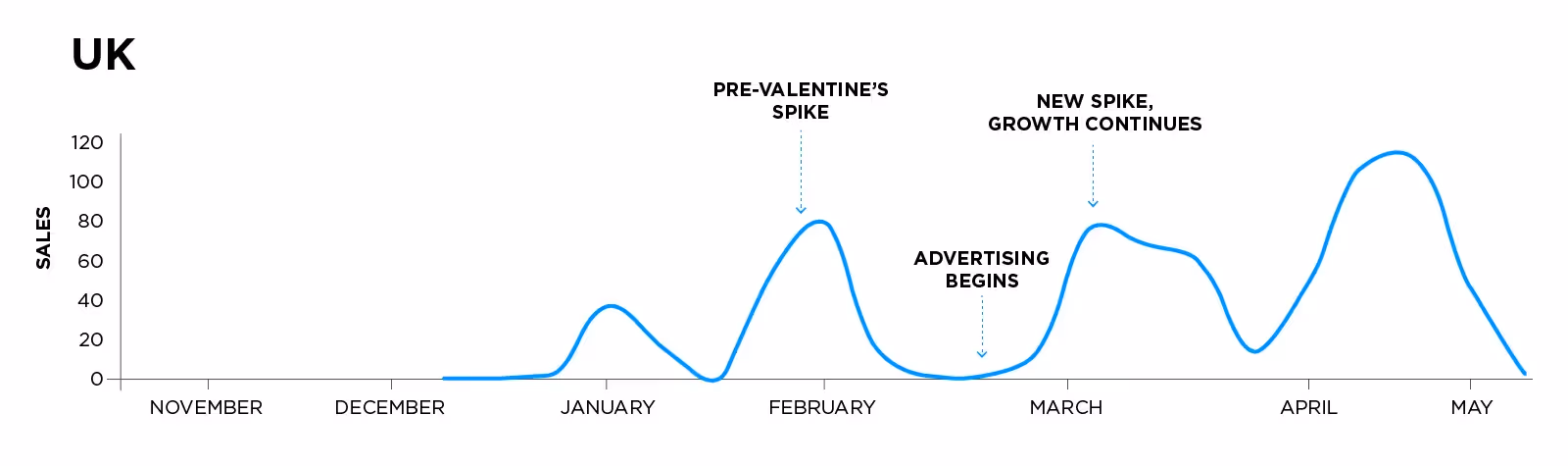 UK

PRE-VALENTINE'S SPIKE

NEW SPIKE, GROWTH CONTINUES

ADVERTISING BEGINS

SALES

120
100
80
60
40
20
0

NOVEMBER
DECEMBER
JANUARY
FEBRUARY
MARCH
APRIL
MAY